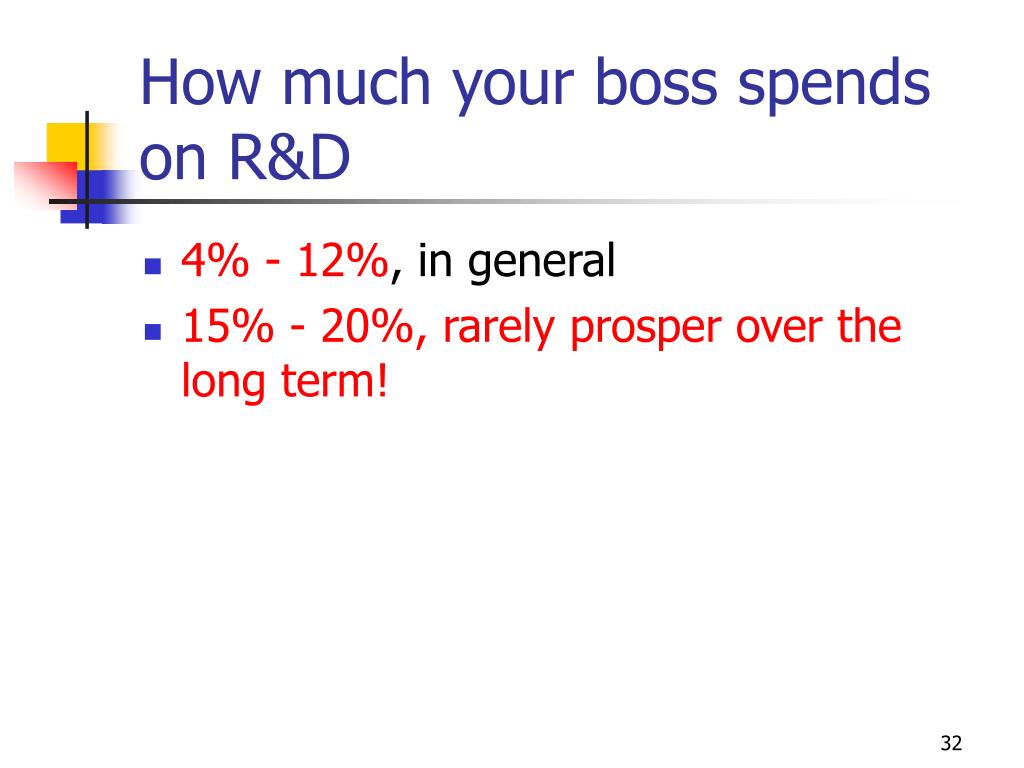 How much your boss spends on R&D

- 4% - 12%, in general
- 15% - 20%, rarely prosper over the long term!

32